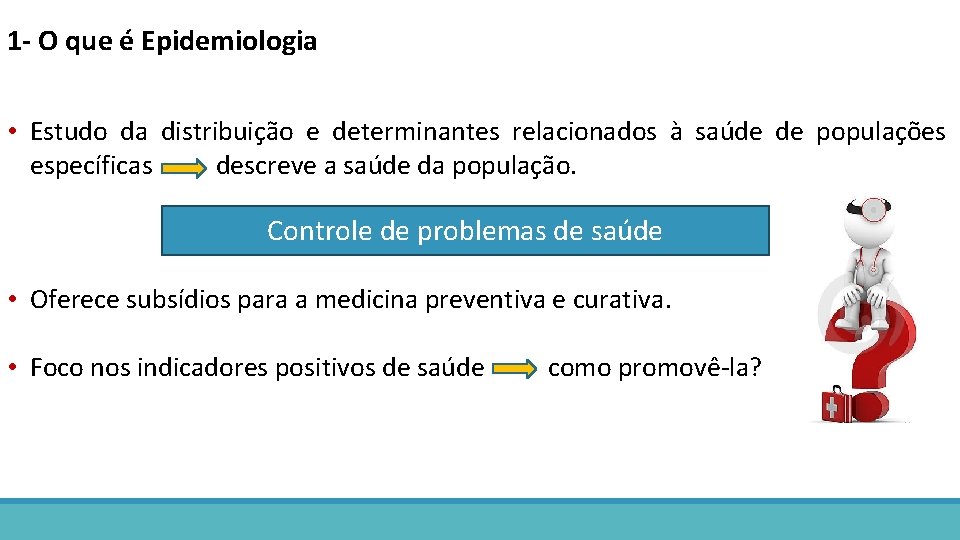 1- O que é Epidemiologia

• Estudo da distribuição e determinantes relacionados à saúde de populações específicas descreve a saúde da população.

Controle de problemas de saúde

• Oferece subsídios para a medicina preventiva e curativa.

• Foco nos indicadores positivos de saúde como promovê-la?